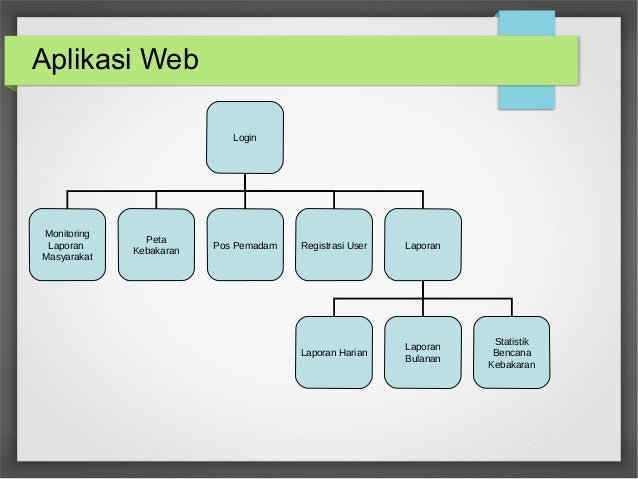 Aplikasi Web

Login

Monitoring Laporan Masyarakat

Peta Kebakaran

Pos Pemadam

Registrasi User

Laporan

Laporan Harian

Laporan Bulanan

Statistik Bencana Kebakaran